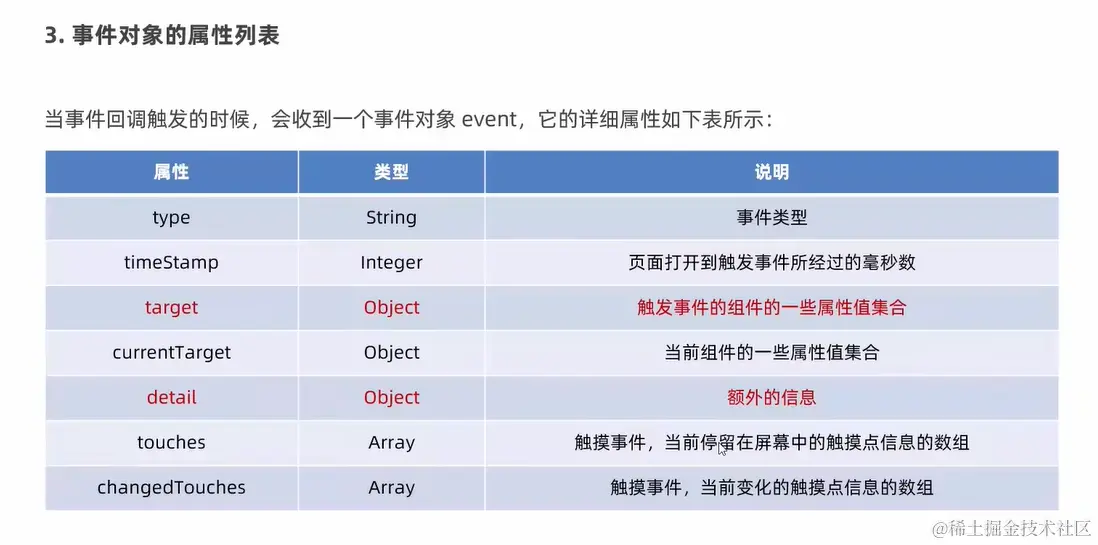 3. 事件对象的属性列表

当事件回调触发的时候，会收到一个事件对象 event，它的详细属性如下表所示：

| 属性 | 类型 | 说明 |
|---|---|---|
| type | String | 事件类型 |
| timeStamp | Integer | 页面打开到触发事件所经过的毫秒数 |
| target | Object | 触发事件的组件的一些属性值集合 |
| currentTarget | Object | 当前组件的一些属性值集合 |
| detail | Object | 额外的信息 |
| touches | Array | 触摸事件，当前停留在屏幕中的触摸点信息的数组 |
| changedTouches | Array | 触摸事件，当前变化的触摸点信息的数组 |

@稀土掘金技术社区